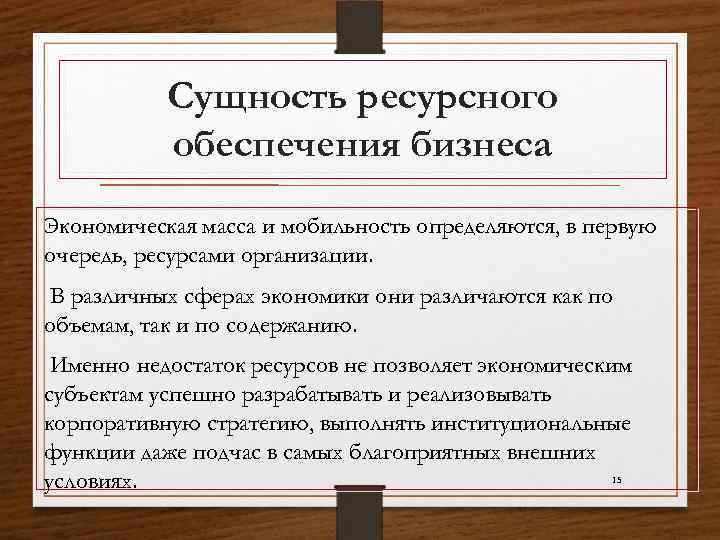 Сущность ресурсного обеспечения бизнеса

Экономическая масса и мобильность определяются, в первую очередь, ресурсами организации.

В различных сферах экономики они различаются как по объемам, так и по содержанию.

Именно недостаток ресурсов не позволяет экономическим субъектам успешно разрабатывать и реализовывать корпоративную стратегию, выполнять институциональные функции даже подчас в самых благоприятных внешних условиях.

15